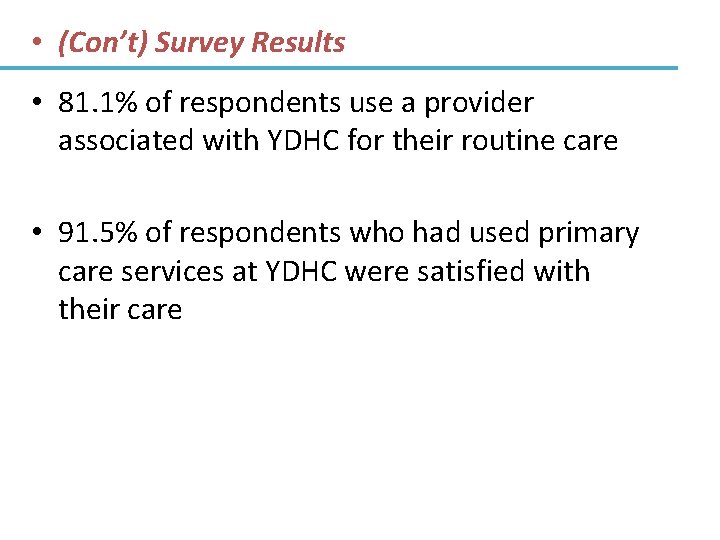 • (Con’t) Survey Results

• 81.1% of respondents use a provider associated with YDHC for their routine care

• 91.5% of respondents who had used primary care services at YDHC were satisfied with their care